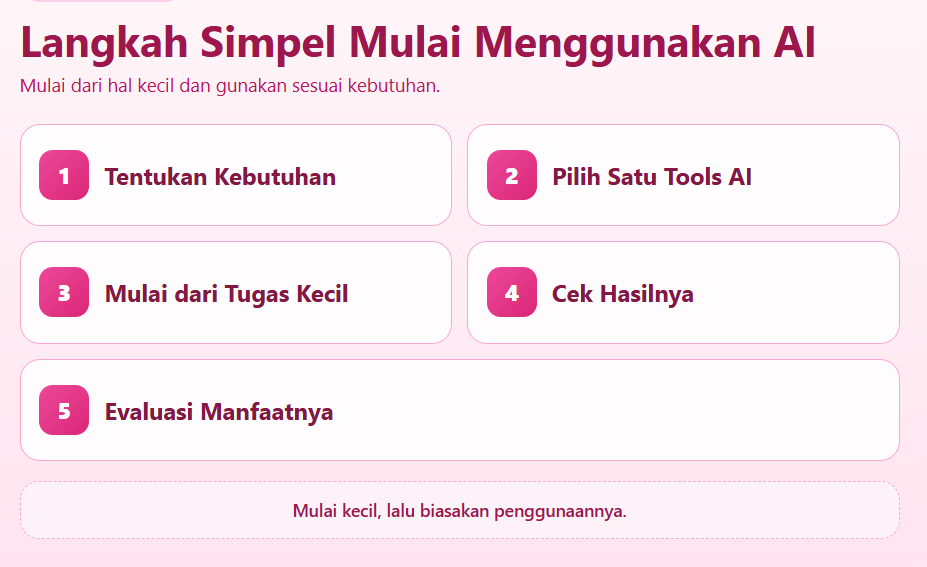 Langkah Simpel Mulai Menggunakan AI

Mulai dari hal kecil dan gunakan sesuai kebutuhan.

1 Tentukan Kebutuhan

2 Pilih Satu Tools AI

3 Mulai dari Tugas Kecil

4 Cek Hasilnya

5 Evaluasi Manfaatnya

Mulai kecil, lalu biasakan penggunaannya.